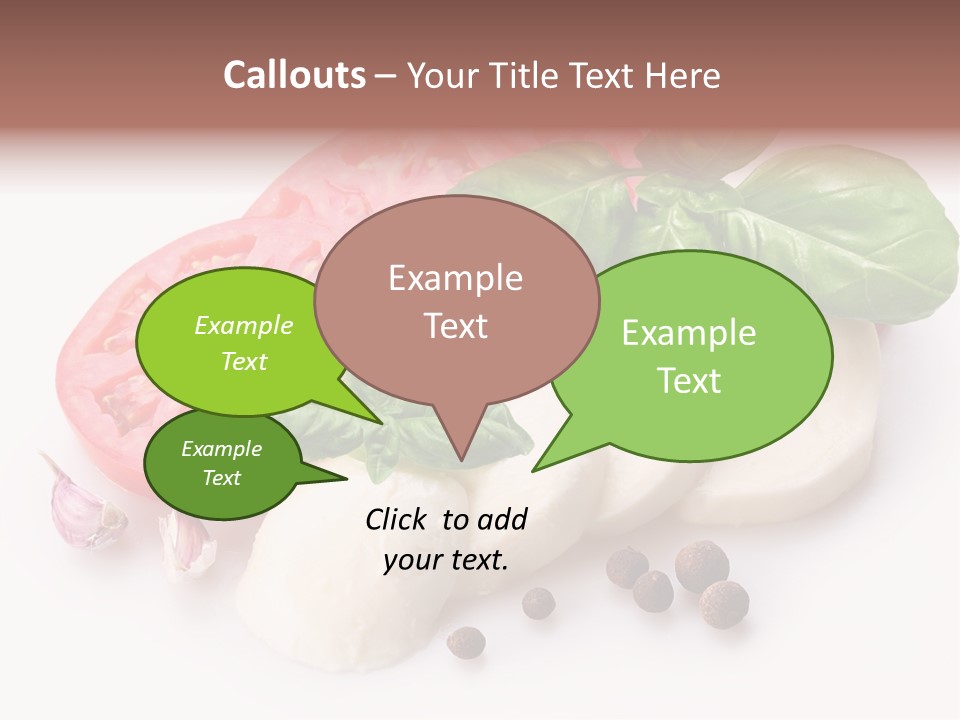 Callouts – Your Title Text Here

Example Text

Example Text

Example Text

Example Text

Click to add your text.